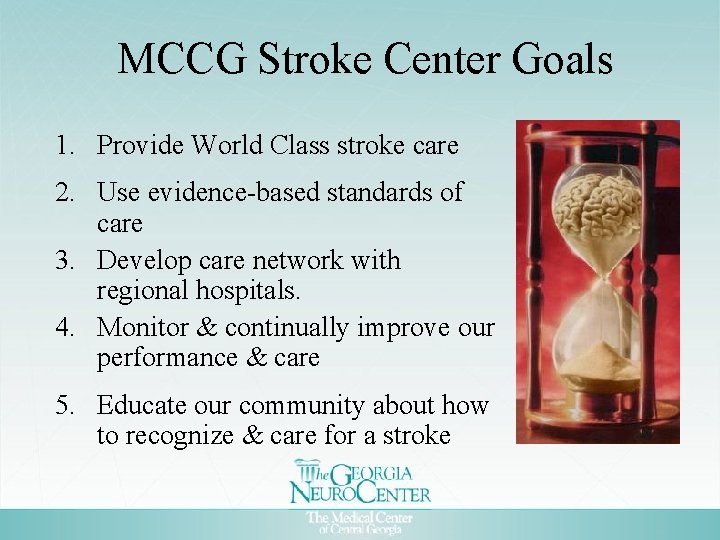 MCCG Stroke Center Goals

1. Provide World Class stroke care
2. Use evidence-based standards of care
3. Develop care network with regional hospitals.
4. Monitor & continually improve our performance & care
5. Educate our community about how to recognize & care for a stroke

The GEORGIA NEUROCENTER

The Medical Center of Central Georgia